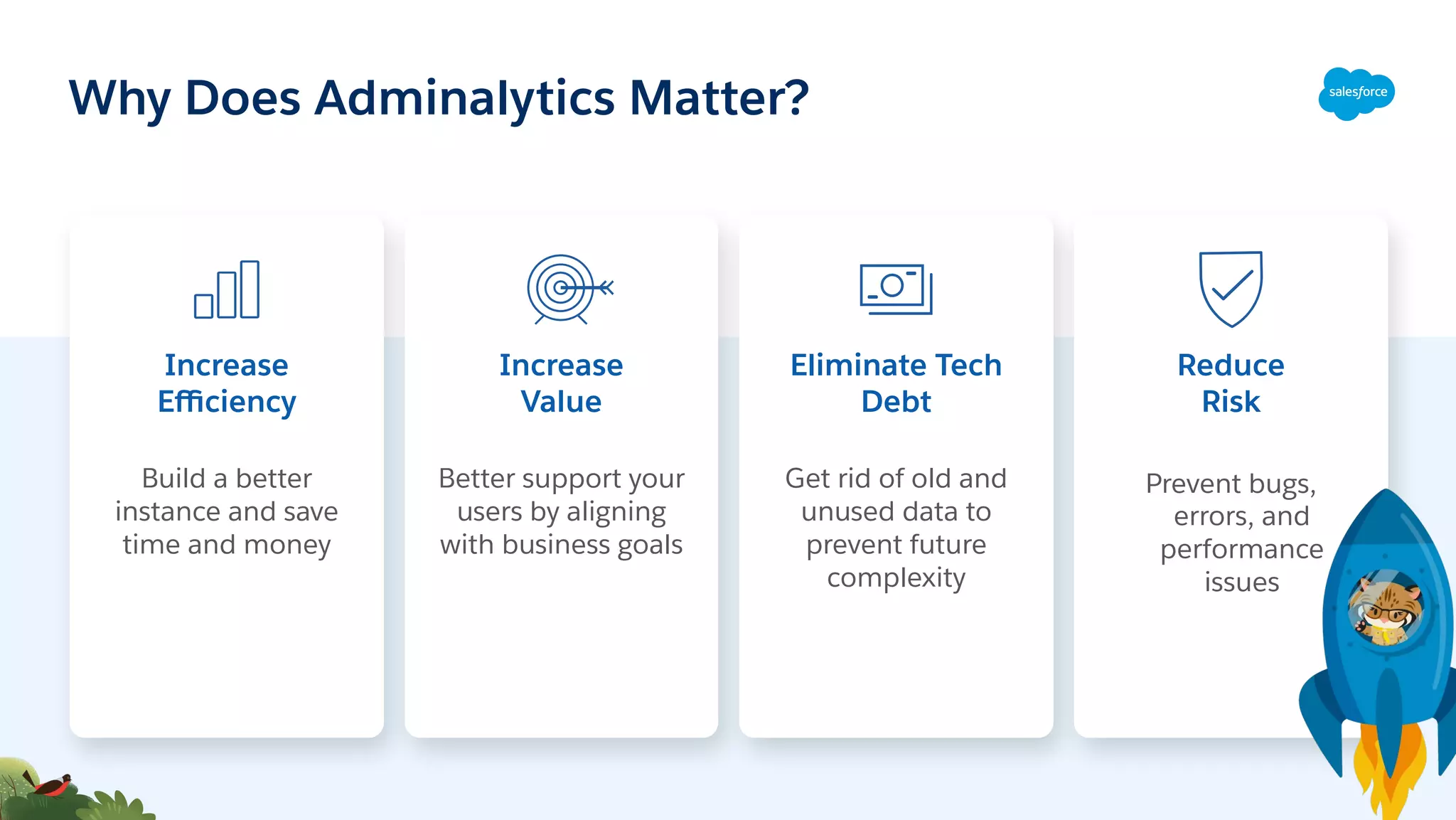 Why Does Adminalytics Matter?

salesforce

Increase Efficiency

Build a better instance and save time and money

Increase Value

Better support your users by aligning with business goals

Eliminate Tech Debt

Get rid of old and unused data to prevent future complexity

Reduce Risk

Prevent bugs, errors, and performance issues